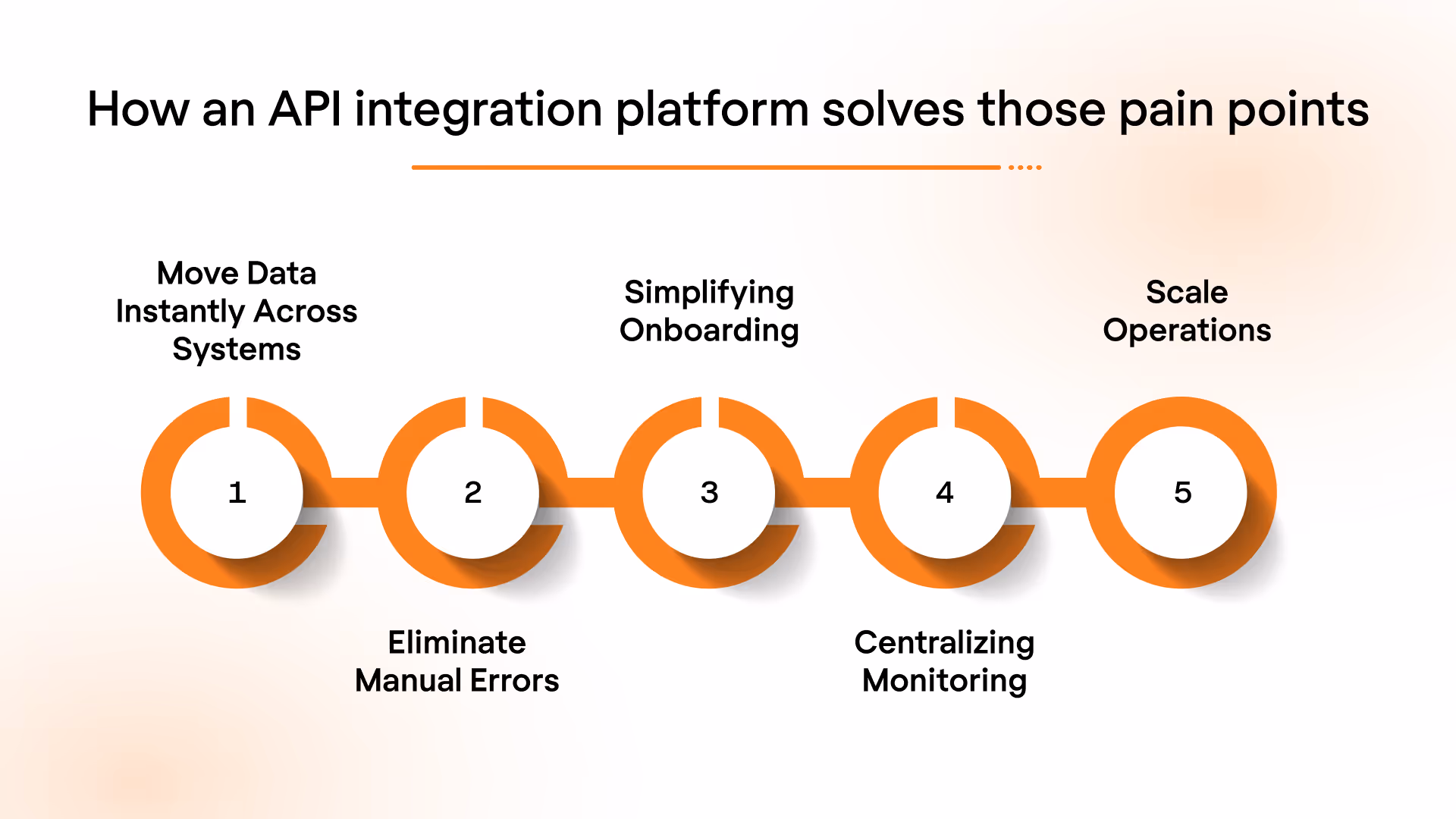 How an API integration platform solves those pain points

Move Data Instantly Across Systems

Simplifying Onboarding

Scale Operations

1

2

3

4

5

Eliminate Manual Errors

Centralizing Monitoring